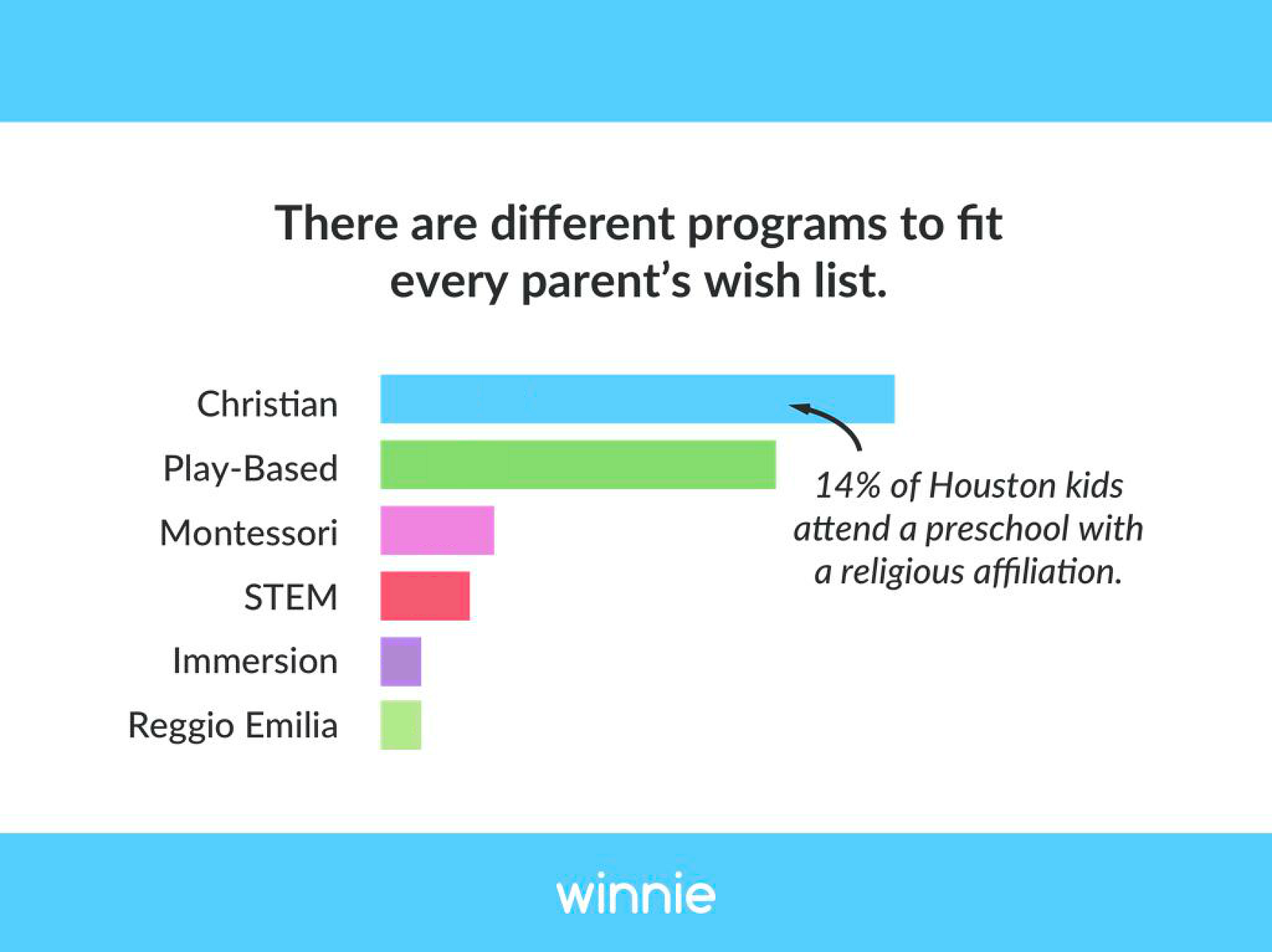 There are different programs to fit every parent's wish list.

Christian
Play-Based
Montessori
STEM
Immersion
Reggio Emilia

14% of Houston kids attend a preschool with a religious affiliation.

winnie